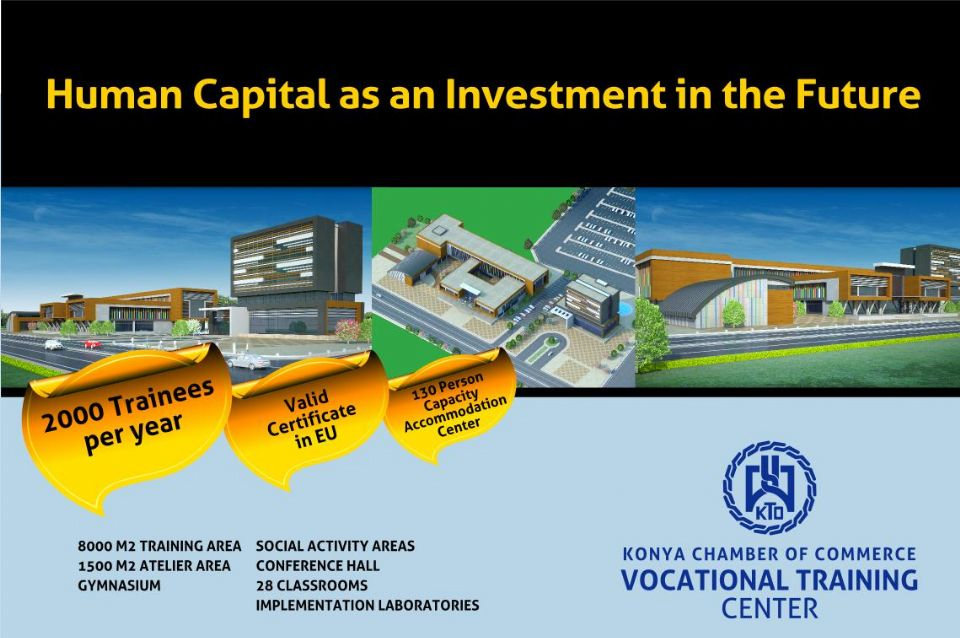 Human Capital as an Investment in the Future

2000 Trainees per year

Valid Certificate in EU

130 Person Capacity Accommodation Center

8000 M2 TRAINING AREA
1500 M2 ATELIER AREA
GYMNASIUM

SOCIAL ACTIVITY AREAS
CONFERENCE HALL
28 CLASSROOMS
IMPLEMENTATION LABORATORIES

KTO

KONYA CHAMBER OF COMMERCE
VOCATIONAL TRAINING CENTER